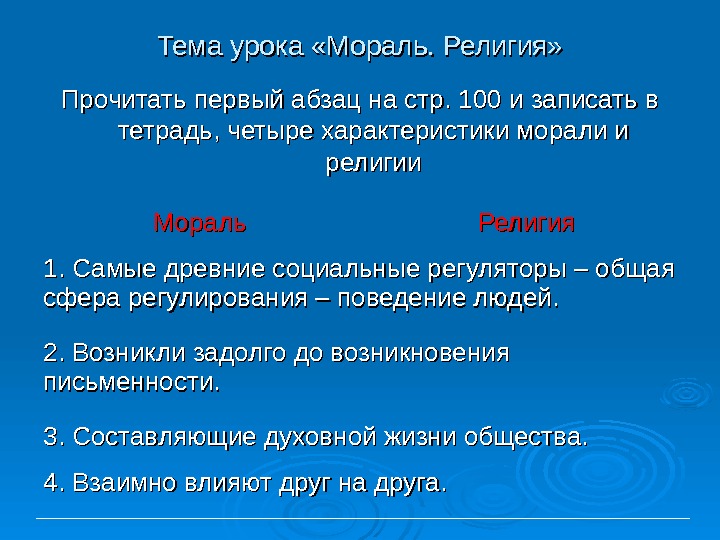 Тема урока «Мораль. Религия»

Прочитать первый абзац на стр. 100 и записать в тетрадь, четыре характеристики морали и религии

Мораль

Религия

1. Самые древние социальные регуляторы – общая сфера регулирования – поведение людей.

2. Возникли задолго до возникновения письменности.

3. Составляющие духовной жизни общества.

4. Взаимно влияют друг на друга.